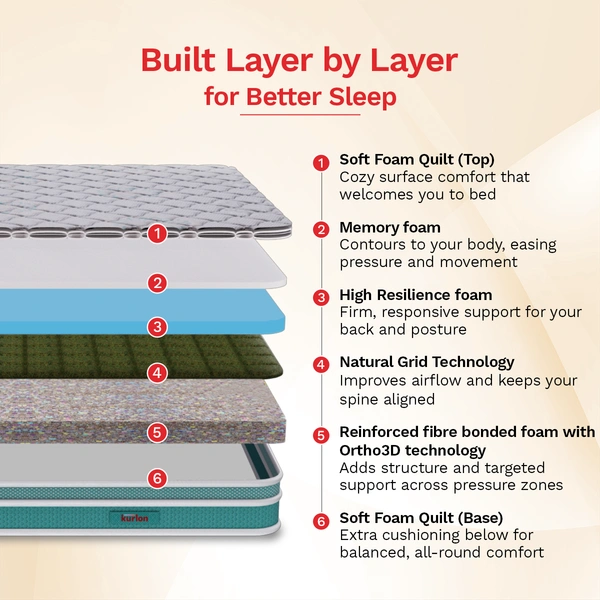 Built Layer by Layer
for Better Sleep

1
2
3
4
5
6
kurlon

1 Soft Foam Quilt (Top)
Cozy surface comfort that welcomes you to bed

2 Memory foam
Contours to your body, easing pressure and movement

3 High Resilience foam
Firm, responsive support for your back and posture

4 Natural Grid Technology
Improves airflow and keeps your spine aligned

5 Reinforced fibre bonded foam with Ortho3D technology
Adds structure and targeted support across pressure zones

6 Soft Foam Quilt (Base)
Extra cushioning below for balanced, all-round comfort